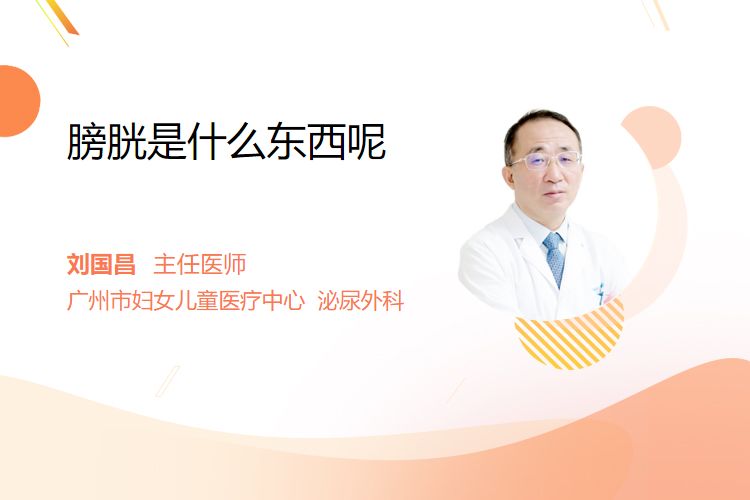 膀胱是什么东西呢

刘国昌 主任医师
广州市妇女儿童医疗中心 泌尿外科